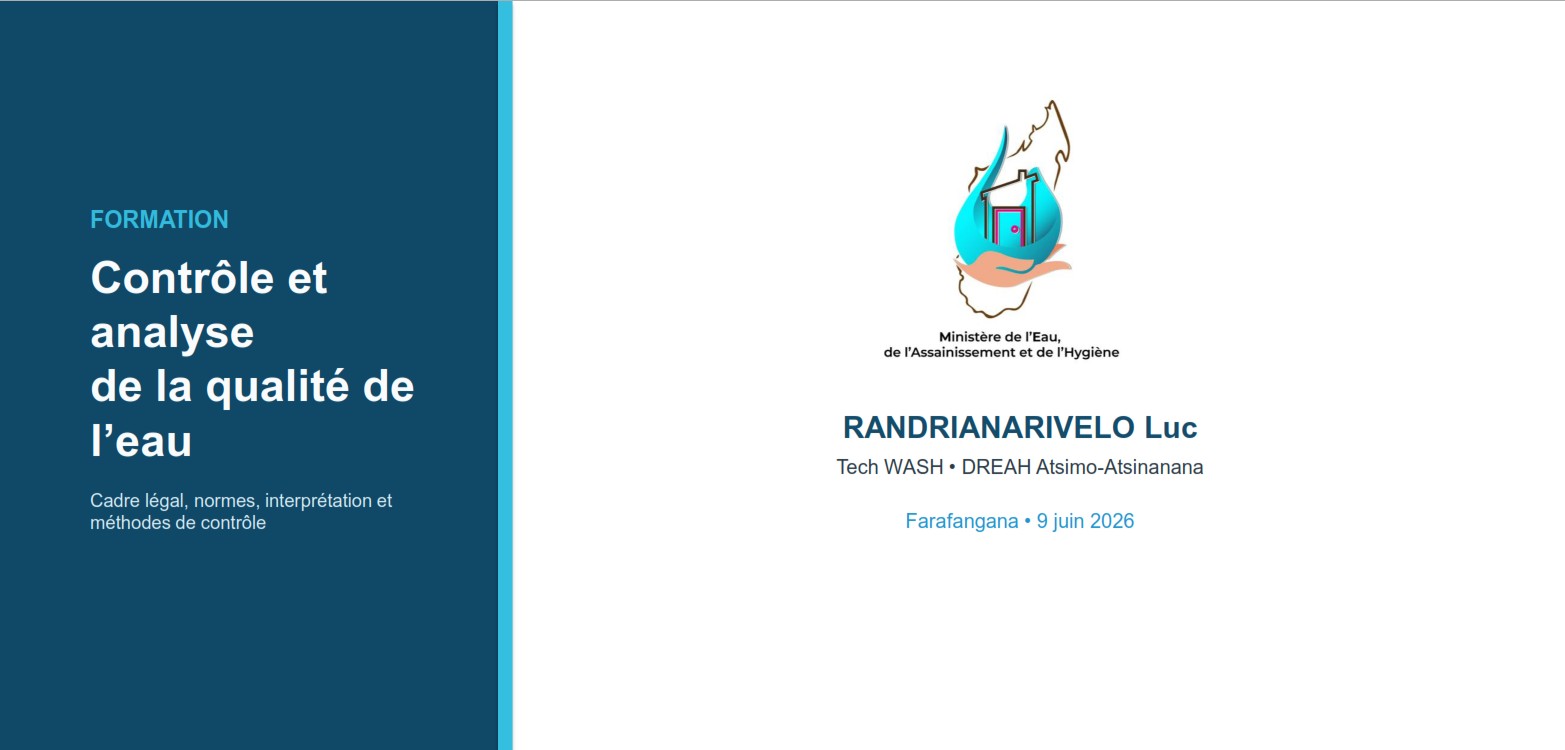 FORMATION

Contrôle et analyse de la qualité de l’eau

Cadre légal, normes, interprétation et méthodes de contrôle

Ministère de l’Eau, de l’Assainissement et de l’Hygiène

RANDRIANARIVELO Luc

Tech WASH • DREAH Atsimo-Atsinanana

Farafangana • 9 juin 2026